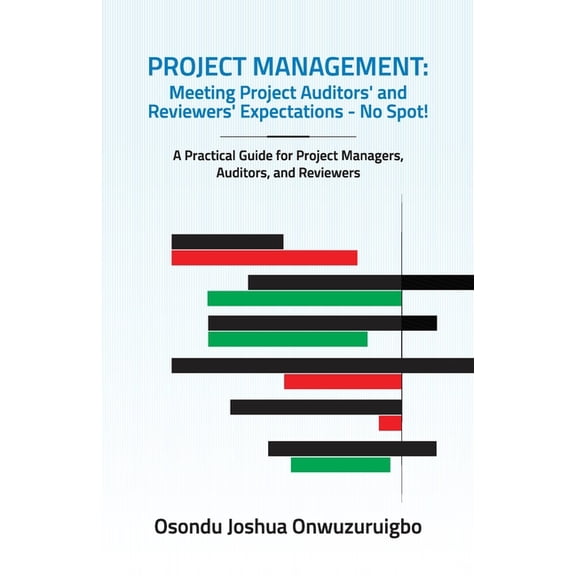 PROJECT MANAGEMENT:
Meeting Project Auditors' and Reviewers' Expectations - No Spot!

A Practical Guide for Project Managers, Auditors, and Reviewers

Osondu Joshua Onwuzuruigbo